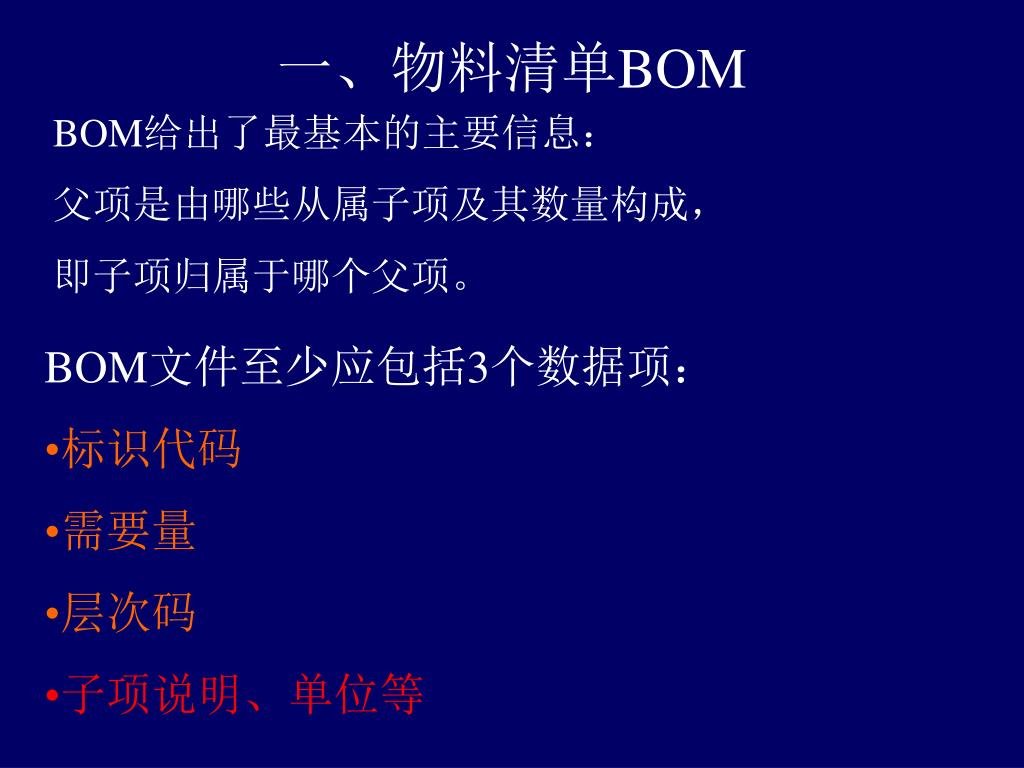 一、物料清单BOM

BOM给出了最基本的主要信息：

父项是由哪些从属子项及其数量构成，

即子项归属于哪个父项。

BOM文件至少应包括3个数据项：

•标识代码

•需要量

•层次码

•子项说明、单位等